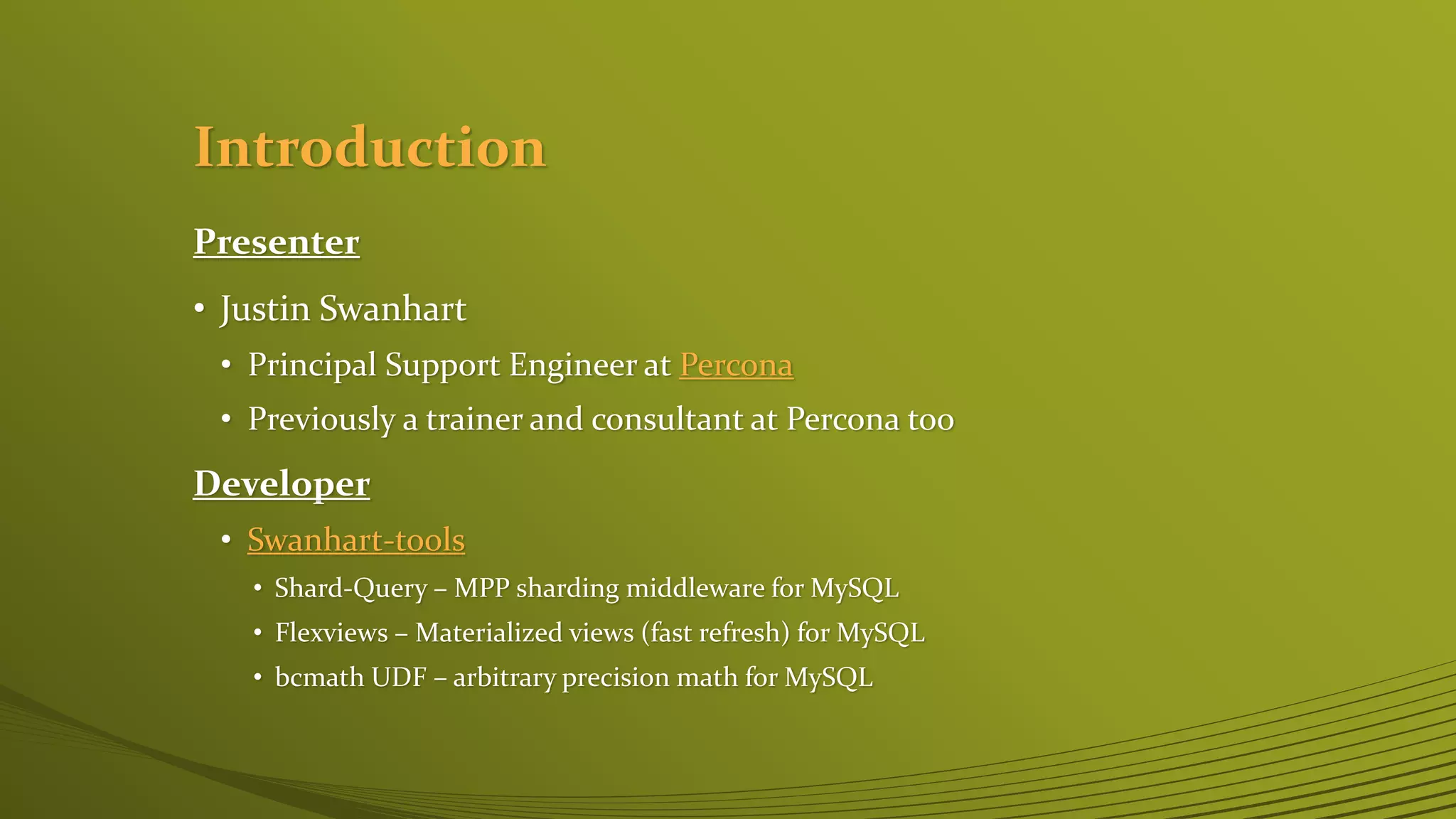 Introduction

Presenter

• Justin Swanhart
  • Principal Support Engineer at Percona
  • Previously a trainer and consultant at Percona too

Developer

• Swanhart-tools
  • Shard-Query – MPP sharding middleware for MySQL
  • Flexviews – Materialized views (fast refresh) for MySQL
  • bcmath UDF – arbitrary precision math for MySQL